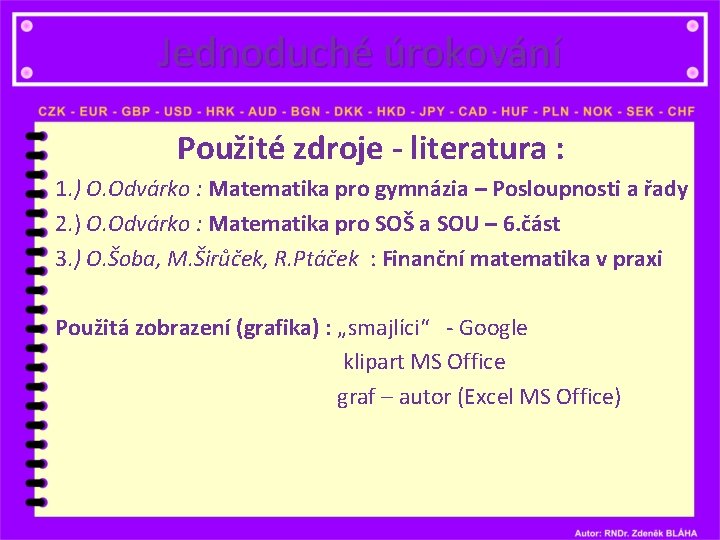 Jednoduché úrokování

CZK - EUR - GBP - USD - HRK - AUD - BGN - DKK - HKD - JPY - CAD - HUF - PLN - NOK - SEK - CHF

Použité zdroje - literatura :

1.) O.Odvárko : Matematika pro gymnázia – Posloupnosti a řady

2.) O.Odvárko : Matematika pro SOŠ a SOU – 6.část

3.) O.Šoba, M.Širůček, R.Ptáček : Finanční matematika v praxi

Použitá zobrazení (grafika) : „smajlíci“ - Google
klipart MS Office
graf – autor (Excel MS Office)

Autor: RNDr. Zdeněk BLÁHA